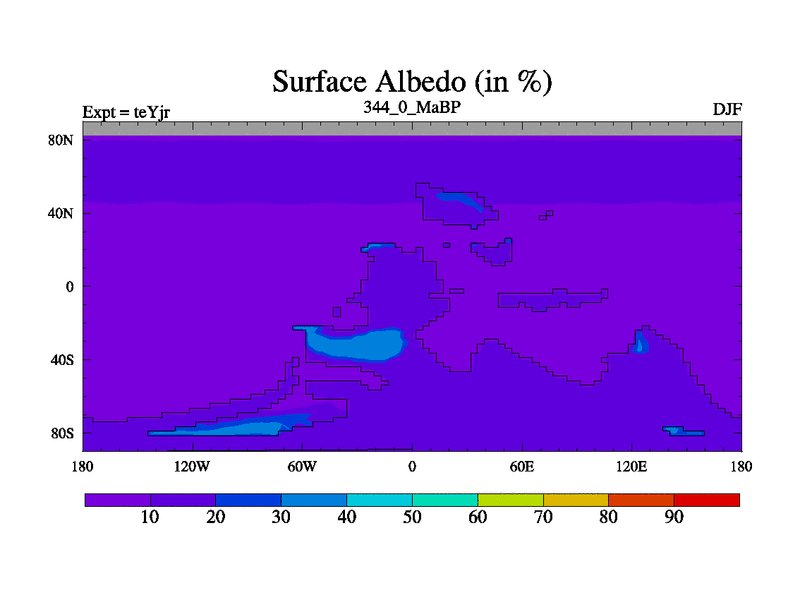 Surface Albedo (in %)

Expt = teYjr

344_0_MaBP

DJF

80N
40N
0
40S
80S

180
120W
60W
0
60E
120E
180

10
20
30
40
50
60
70
80
90